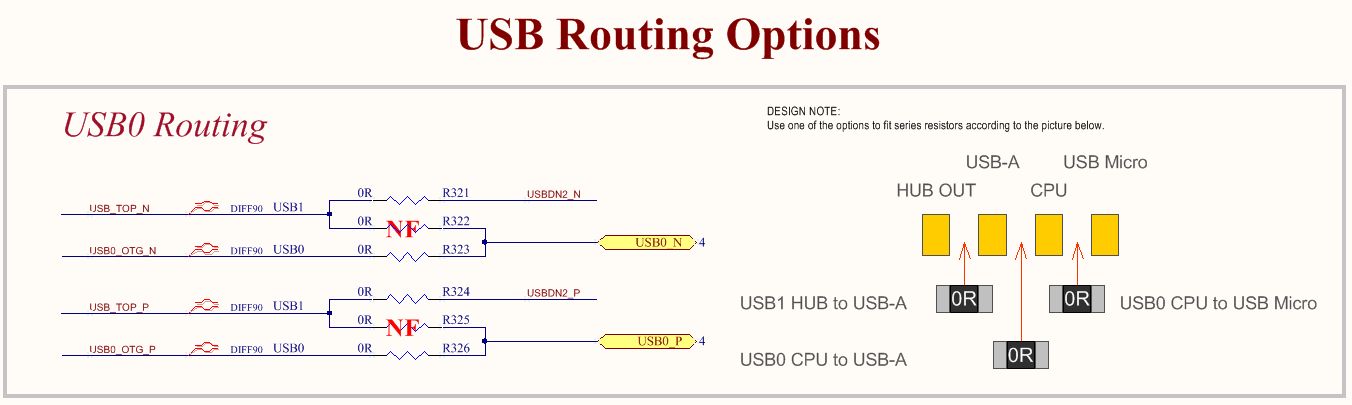 USB Routing Options

USB0 Routing

USB_TOP_N DIFF90 USB1
0R R321 USBDN2_N
0R NF R322
USB0_OTG_N DIFF90 USB0
0R R323
USB0_N 4

USB_TOP_P DIFF90 USB1
0R R324 USBDN2_P
0R NF R325
USB0_OTG_P DIFF90 USB0
0R R326
USB0_P 4

DESIGN NOTE:
Use one of the options to fit series resistors according to the picture below.

USB-A USB Micro
HUB OUT CPU

USB1 HUB to USB-A 0R
0R USB0 CPU to USB Micro
USB0 CPU to USB-A 0R